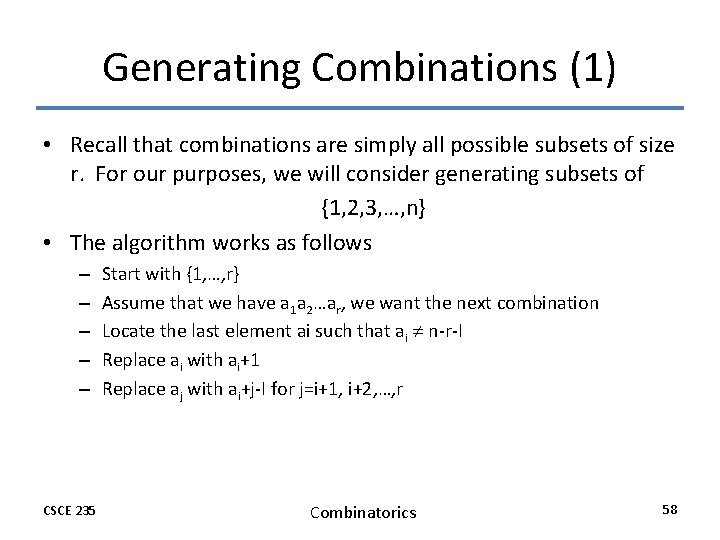 Generating Combinations (1)

• Recall that combinations are simply all possible subsets of size r. For our purposes, we will consider generating subsets of

{1,2,3,…,n}

• The algorithm works as follows

– Start with {1,…,r}

– Assume that we have $a_1a_2…a_r$, we want the next combination

– Locate the last element ai such that $a_i \neq$ n-r-I

– Replace $a_i$ with $a_i$+1

– Replace $a_j$ with $a_i$+j-I for j=i+1, i+2,…,r

CSCE 235

Combinatorics

58